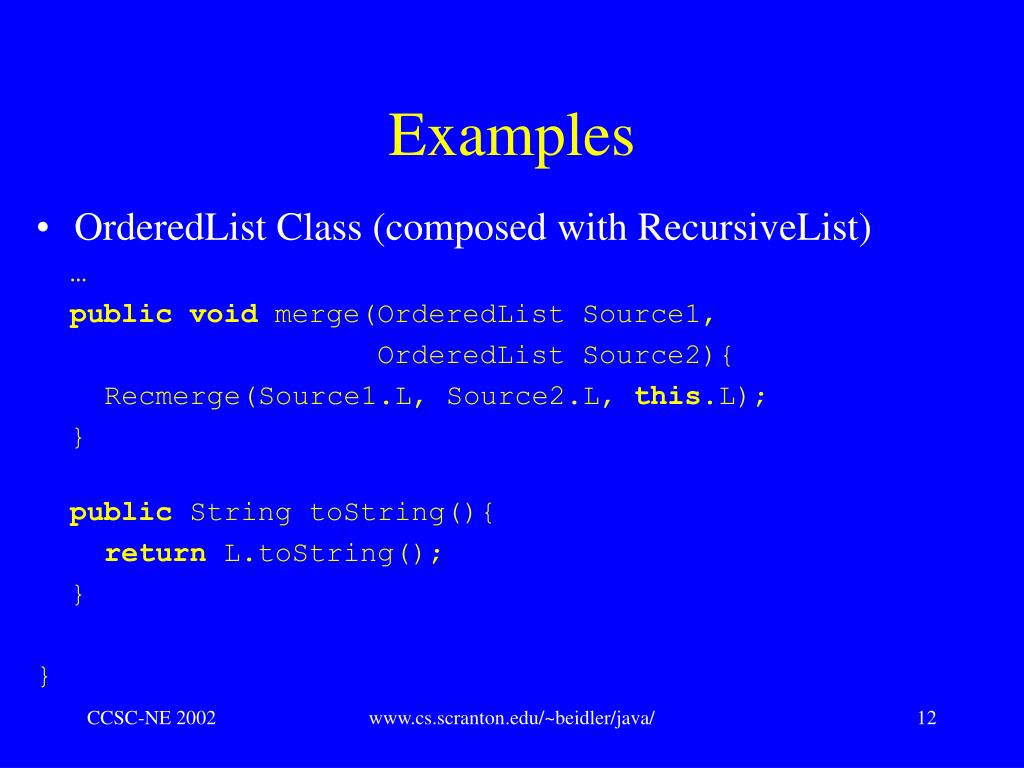 Examples

• OrderedList Class (composed with RecursiveList)

…
public void merge(OrderedList Source1,
                  OrderedList Source2){
  Recmerge(Source1.L, Source2.L, this.L);
}

public String toString(){
  return L.toString();
}

}

CCSC-NE 2002

www.cs.scranton.edu/~beidler/java/

12